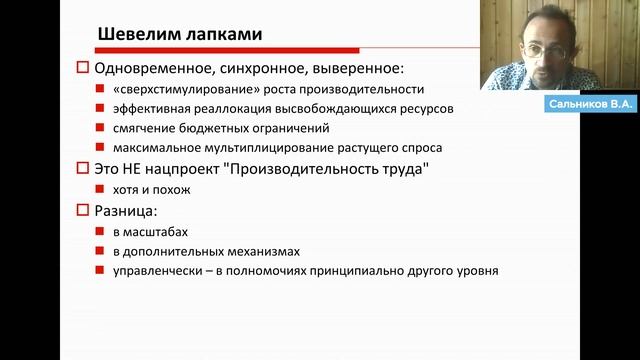 Шевелим лапками

Одновременное, синхронное, выверенное:
«сверхстимулирование» роста производительности
эффективная реаллокация высвобождающихся ресурсов
смягчение бюджетных ограничений
максимальное мультиплицирование растущего спроса

Это НЕ нацпроект "Производительность труда"
хотя и похож

Разница:
в масштабах
в дополнительных механизмах
управленчески – в полномочиях принципиально другого уровня

Сальников В.А.